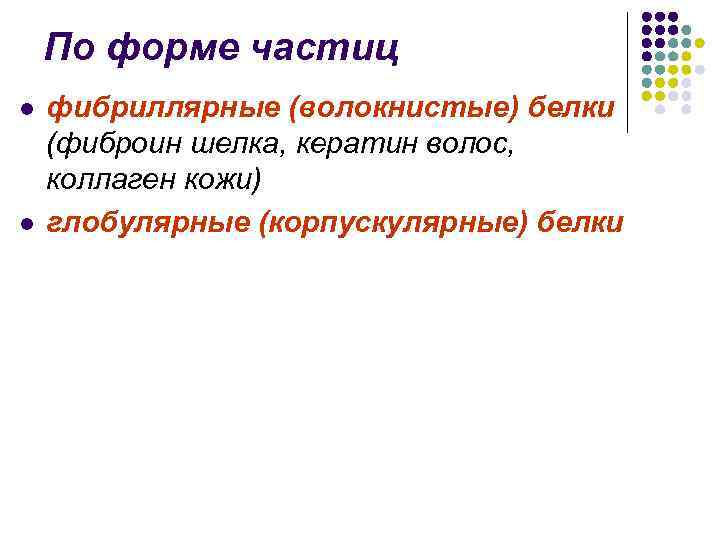 По форме частиц

- фибриллярные (волокнистые) белки (фиброин шелка, кератин волос, коллаген кожи)
- глобулярные (корпускулярные) белки